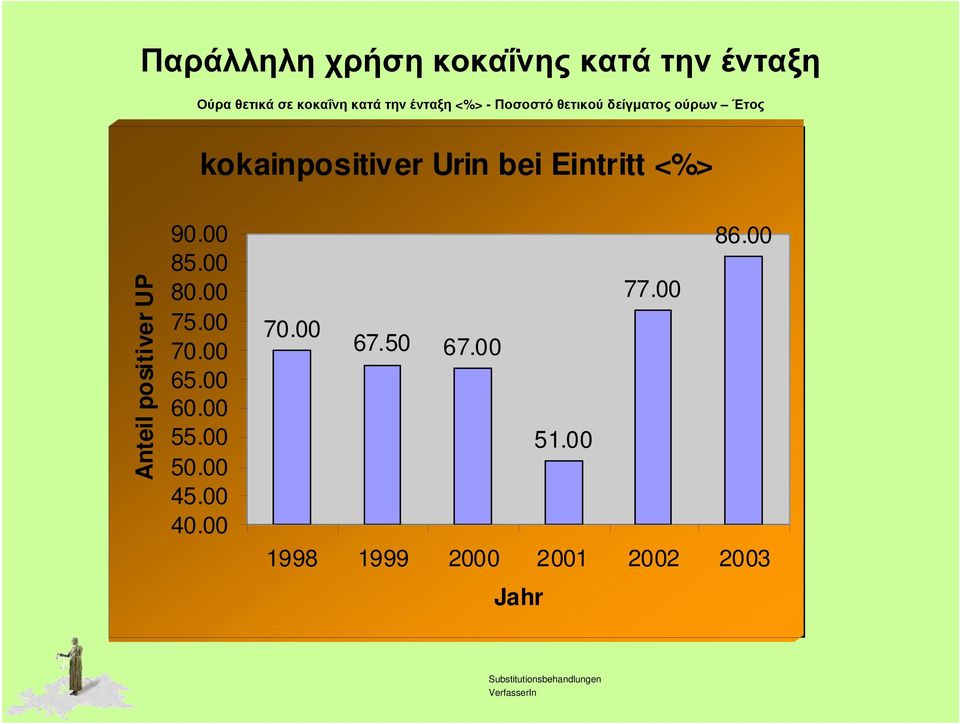 Παράλληλη χρήση κοκαΐνης κατά την ένταξη

Ούρα θετικά σε κοκαΐνη κατά την ένταξη <%> - Ποσοστό θετικού δείγματος ούρων – Έτος

kokainpositiver Urin bei Eintritt <%>

Anteil positiver UP

90.00
85.00
80.00
75.00
70.00
65.00
60.00
55.00
50.00
45.00
40.00

70.00
67.50
67.00
51.00
77.00
86.00

1998 1999 2000 2001 2002 2003

Jahr

Substitutionsbehandlungen
VerfasserIn